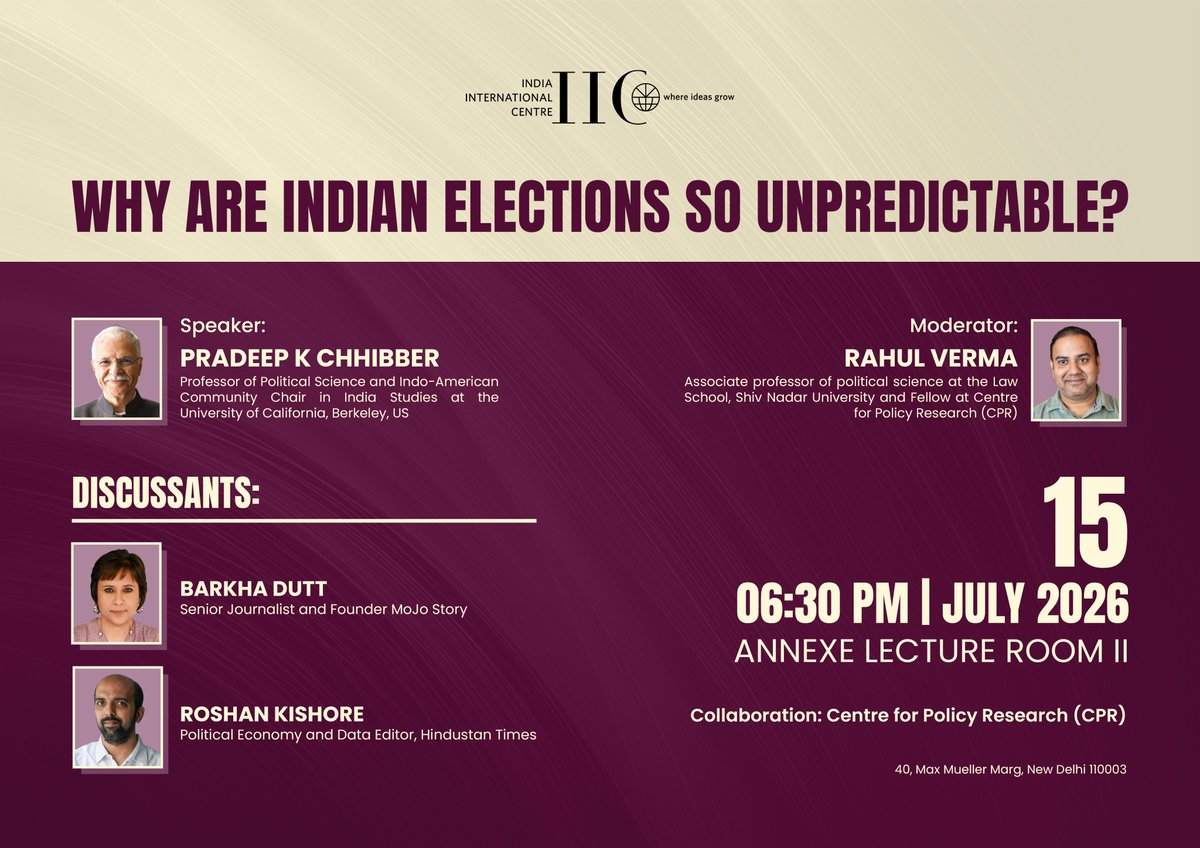 INDIA INTERNATIONAL CENTRE IIC where ideas grow

WHY ARE INDIAN ELECTIONS SO UNPREDICTABLE?

Speaker:
PRADEEP K CHHIBBER
Professor of Political Science and Indo-American Community Chair in India Studies at the University of California, Berkeley, US

Moderator:
RAHUL VERMA
Associate professor of political science at the Law School, Shiv Nadar University and Fellow at Centre for Policy Research (CPR)

DISCUSSANTS:

BARKHA DUTT
Senior Journalist and Founder MoJo Story

ROSHAN KISHORE
Political Economy and Data Editor, Hindustan Times

15
06:30 PM | JULY 2026
ANNEXE LECTURE ROOM II

Collaboration: Centre for Policy Research (CPR)

40, Max Mueller Marg, New Delhi 110003